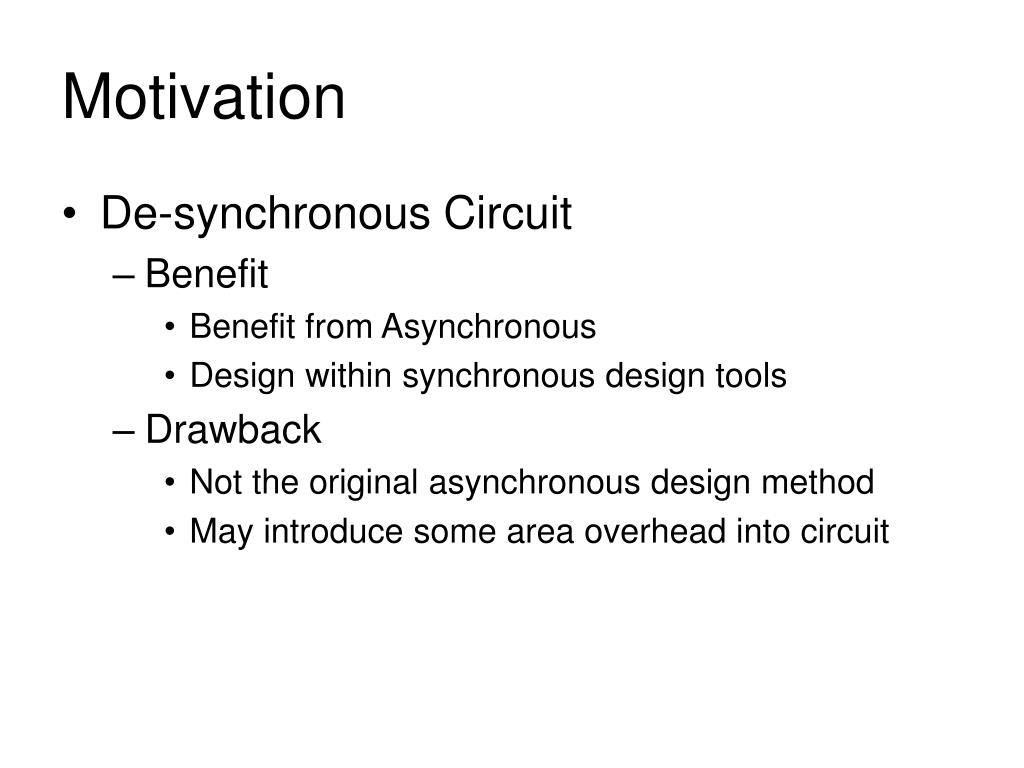 Motivation

• De-synchronous Circuit
– Benefit
• Benefit from Asynchronous
• Design within synchronous design tools
– Drawback
• Not the original asynchronous design method
• May introduce some area overhead into circuit